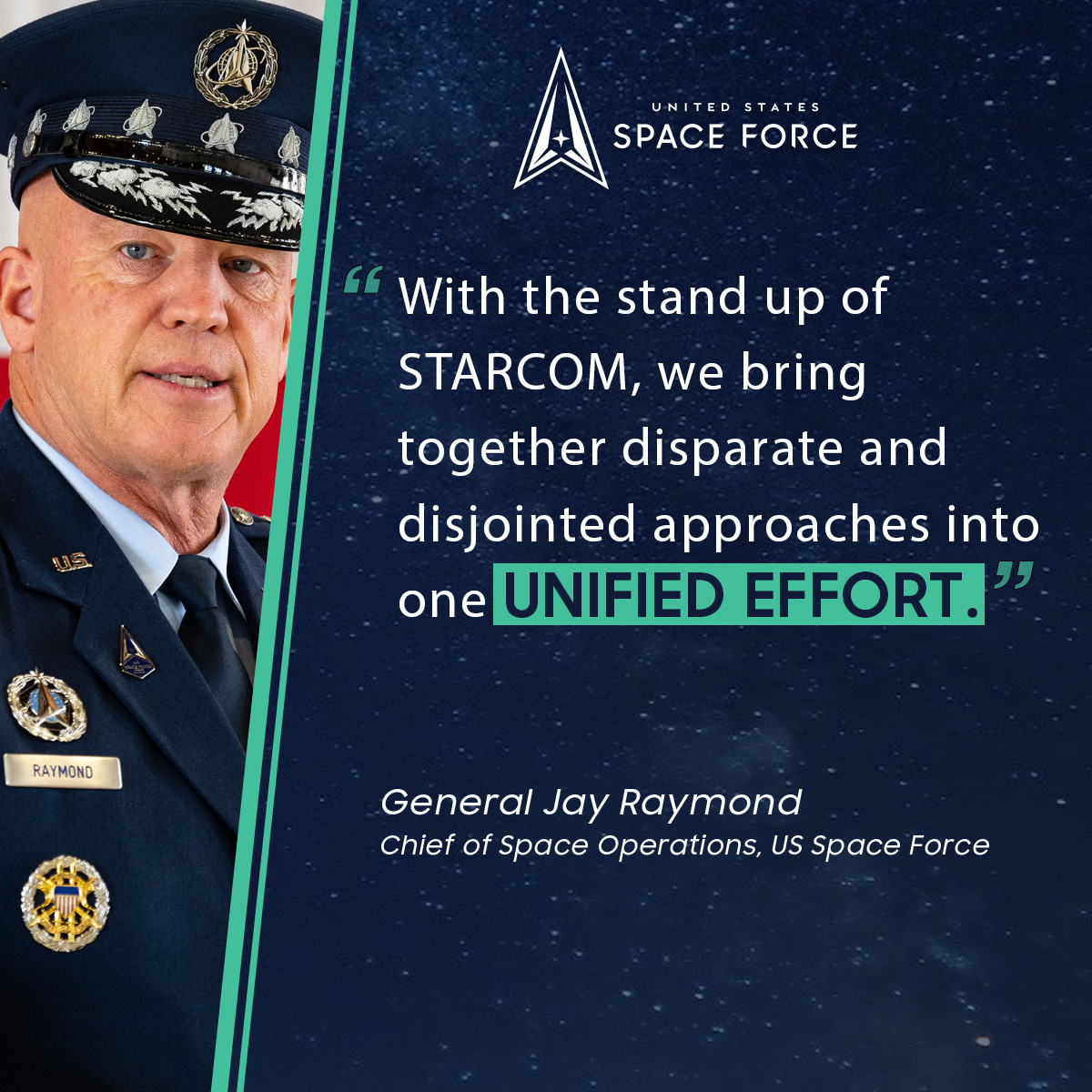 UNITED STATES
SPACE FORCE

“With the stand up of STARCOM, we bring together disparate and disjointed approaches into one UNIFIED EFFORT.”

General Jay Raymond
Chief of Space Operations, US Space Force

U.S.

RAYMOND